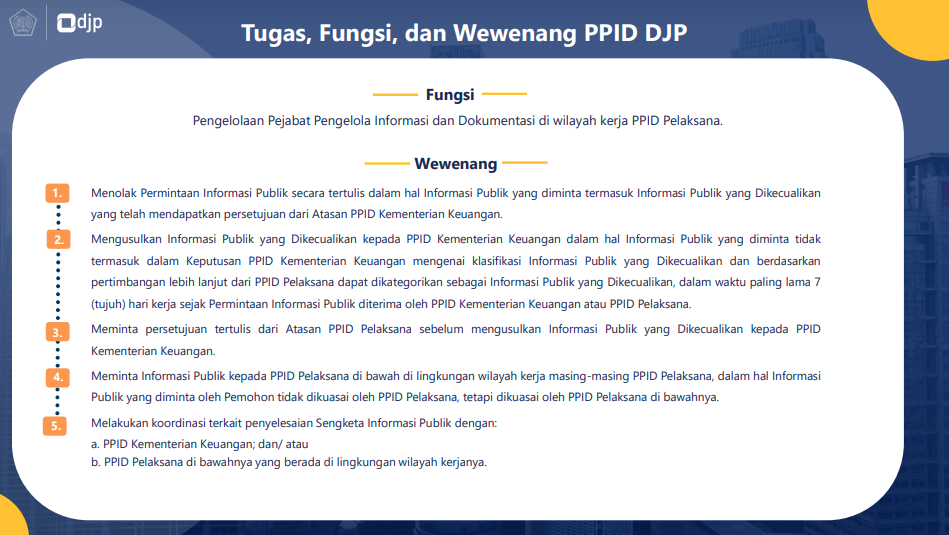 djp

Tugas, Fungsi, dan Wewenang PPID DJP

Fungsi

Pengelolaan Pejabat Pengelola Informasi dan Dokumentasi di wilayah kerja PPID Pelaksana.

Wewenang

1. Menolak Permintaan Informasi Publik secara tertulis dalam hal Informasi Publik yang diminta termasuk Informasi Publik yang Dikecualikan yang telah mendapatkan persetujuan dari Atasan PPID Kementerian Keuangan.

2. Mengusulkan Informasi Publik yang Dikecualikan kepada PPID Kementerian Keuangan dalam hal Informasi Publik yang diminta tidak termasuk dalam Keputusan PPID Kementerian Keuangan mengenai klasifikasi Informasi Publik yang Dikecualikan dan berdasarkan pertimbangan lebih lanjut dari PPID Pelaksana dapat dikategorikan sebagai Informasi Publik yang Dikecualikan, dalam waktu paling lama 7 (tujuh) hari kerja sejak Permintaan Informasi Publik diterima oleh PPID Kementerian Keuangan atau PPID Pelaksana.

3. Meminta persetujuan tertulis dari Atasan PPID Pelaksana sebelum mengusulkan Informasi Publik yang Dikecualikan kepada PPID Kementerian Keuangan.

4. Meminta Informasi Publik kepada PPID Pelaksana di bawah di lingkungan wilayah kerja masing-masing PPID Pelaksana, dalam hal Informasi Publik yang diminta oleh Pemohon tidak dikuasai oleh PPID Pelaksana, tetapi dikuasai oleh PPID Pelaksana di bawahnya.

5. Melakukan koordinasi terkait penyelesaian Sengketa Informasi Publik dengan:
a. PPID Kementerian Keuangan; dan/ atau
b. PPID Pelaksana di bawahnya yang berada di lingkungan wilayah kerjanya.